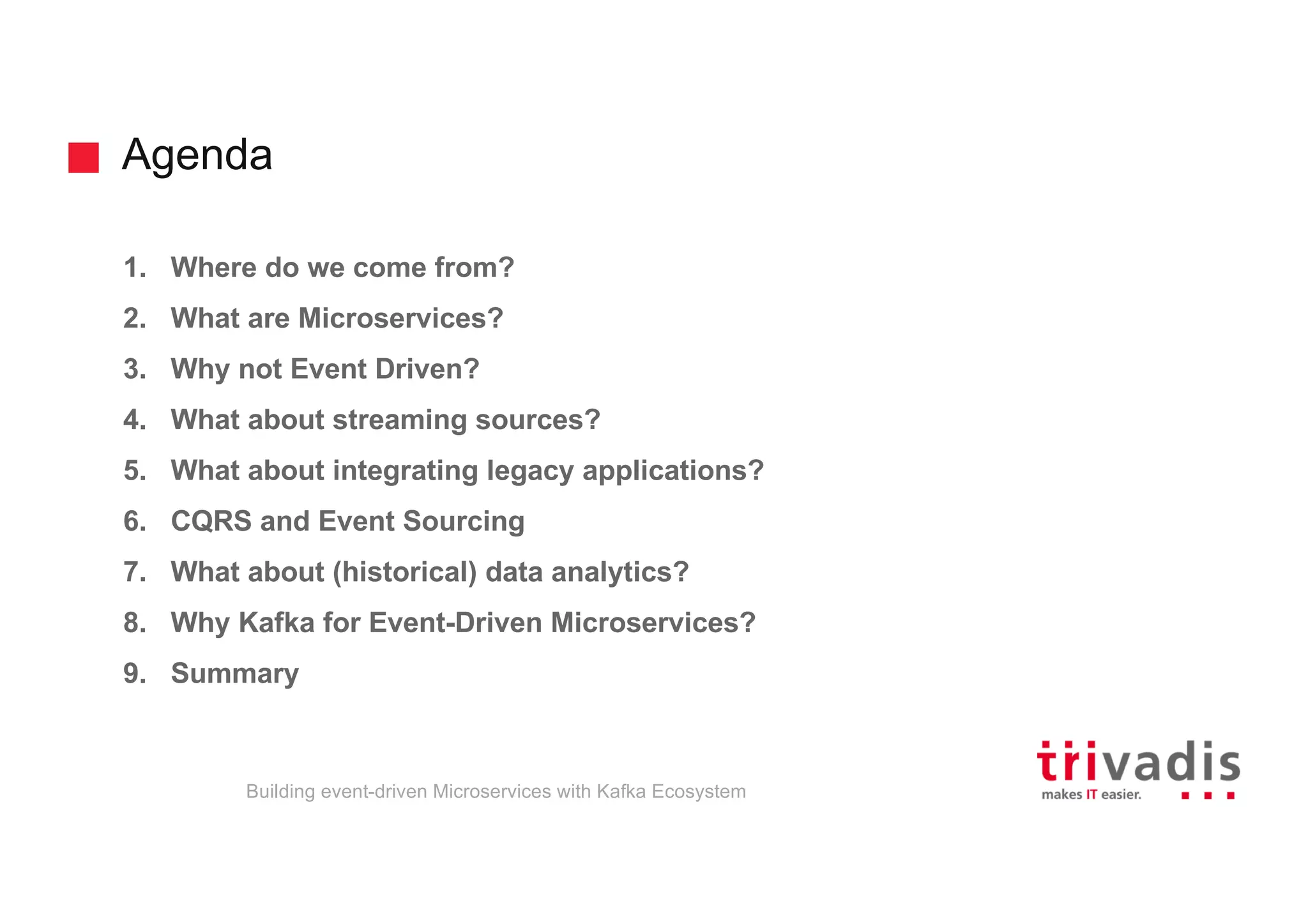 Agenda

1. Where do we come from?
2. What are Microservices?
3. Why not Event Driven?
4. What about streaming sources?
5. What about integrating legacy applications?
6. CQRS and Event Sourcing
7. What about (historical) data analytics?
8. Why Kafka for Event-Driven Microservices?
9. Summary

Building event-driven Microservices with Kafka Ecosystem

trivadis
makes IT easier.